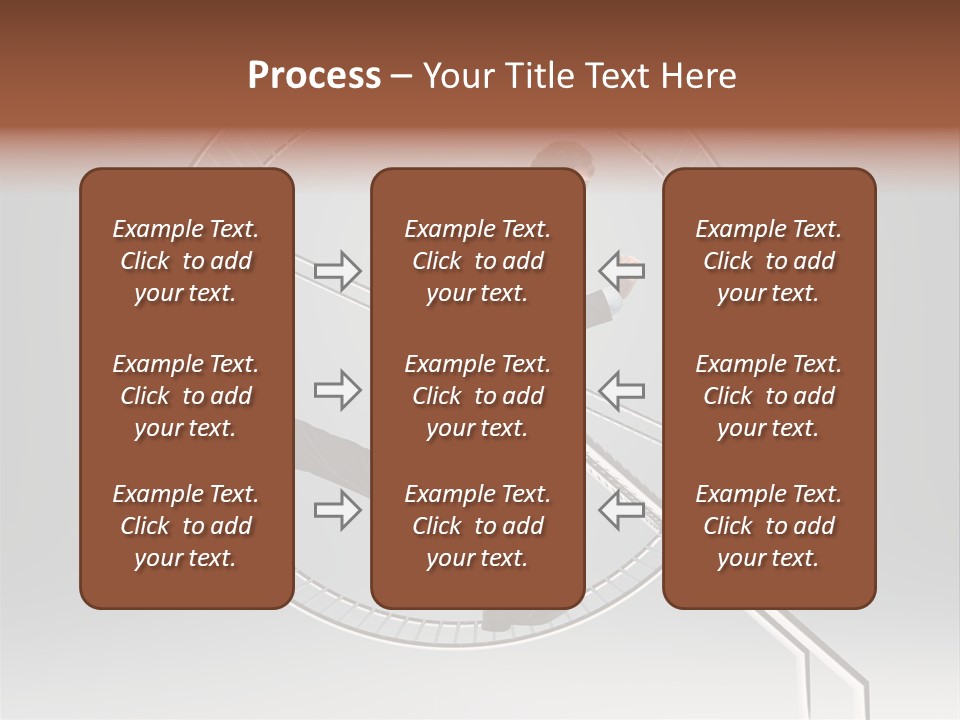 Process – Your Title Text Here

Example Text. Click to add your text.

Example Text. Click to add your text.

Example Text. Click to add your text.

Example Text. Click to add your text.

Example Text. Click to add your text.

Example Text. Click to add your text.

Example Text. Click to add your text.

Example Text. Click to add your text.

Example Text. Click to add your text.